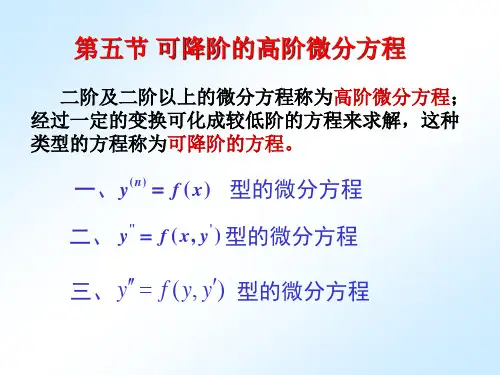 第五节 可降阶的高阶微分方程

二阶及二阶以上的微分方程称为高阶微分方程；经过一定的变换可化成较低阶的方程来求解，这种类型的方程称为可降阶的方程。

一、$y^{(n)} = f(x)$ 型的微分方程

二、$y'' = f(x, y')$ 型的微分方程

三、$y'' = f(y, y')$ 型的微分方程